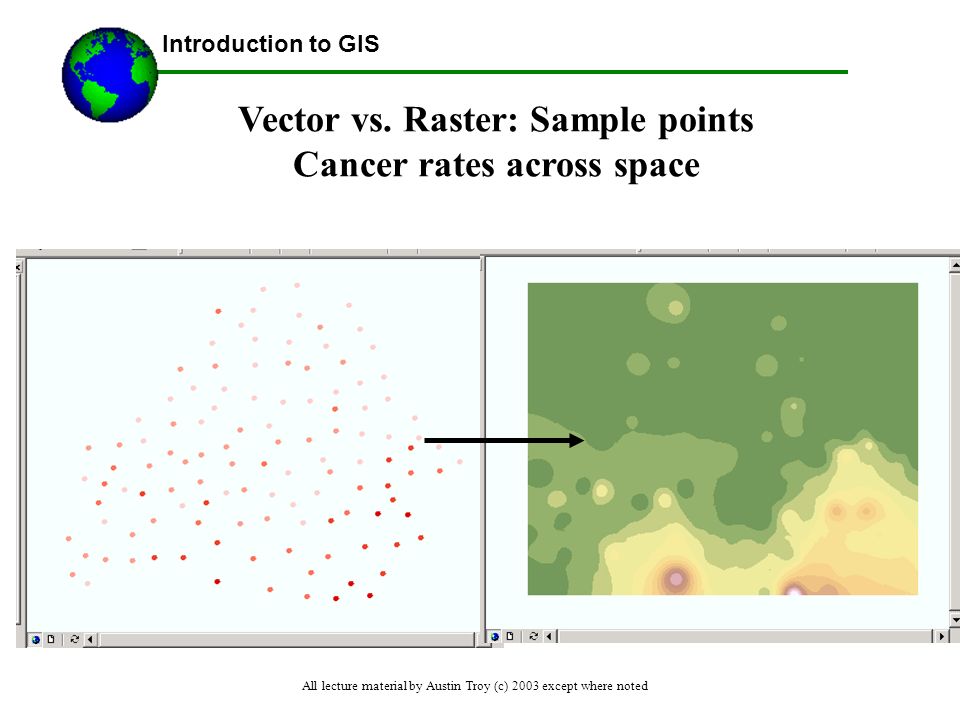 Introduction to GIS

Vector vs. Raster: Sample points
Cancer rates across space

All lecture material by Austin Troy (c) 2003 except where noted